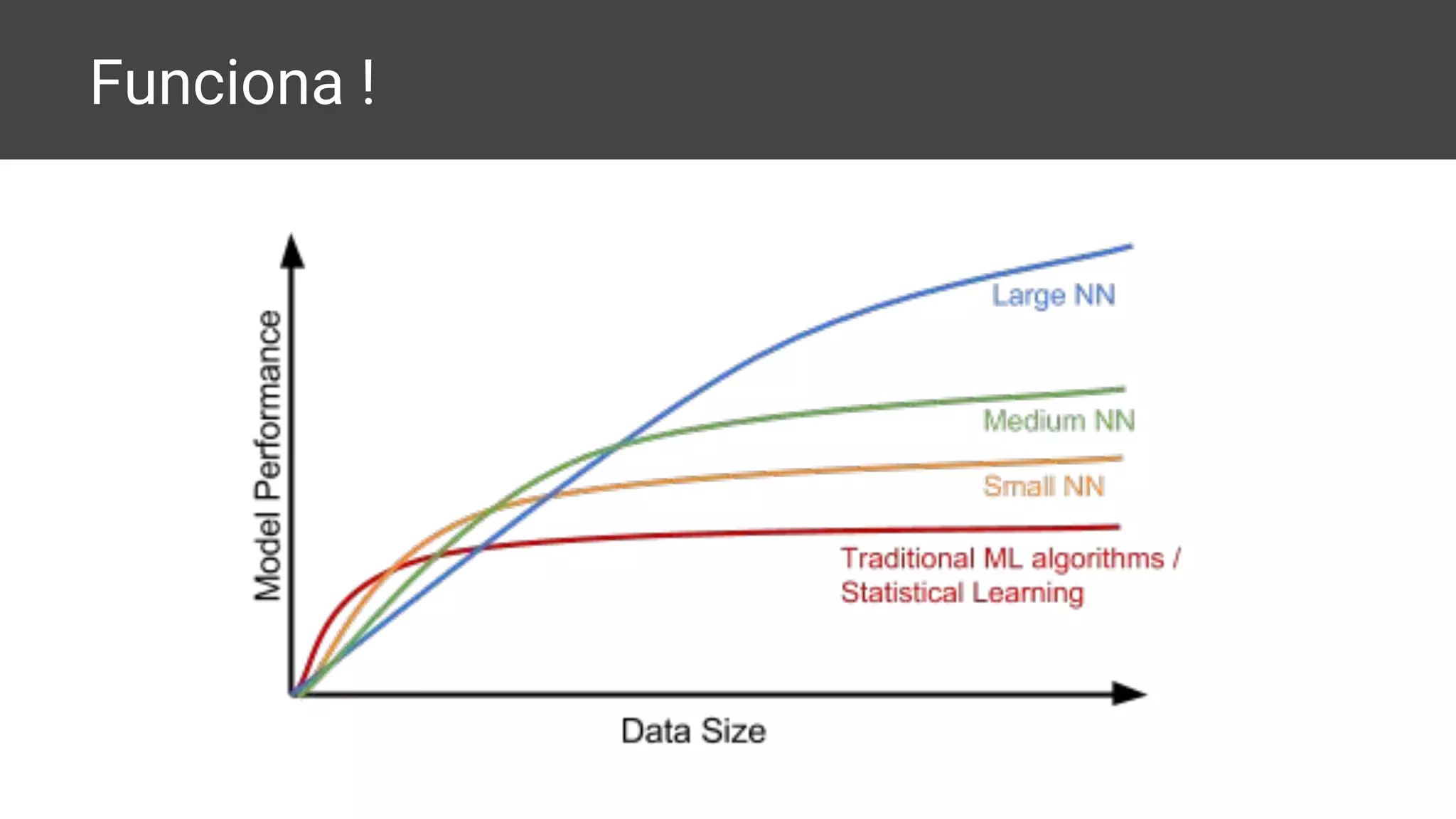 Funciona !

Model Performance

Large NN

Medium NN

Small NN

Traditional ML algorithms / Statistical Learning

Data Size